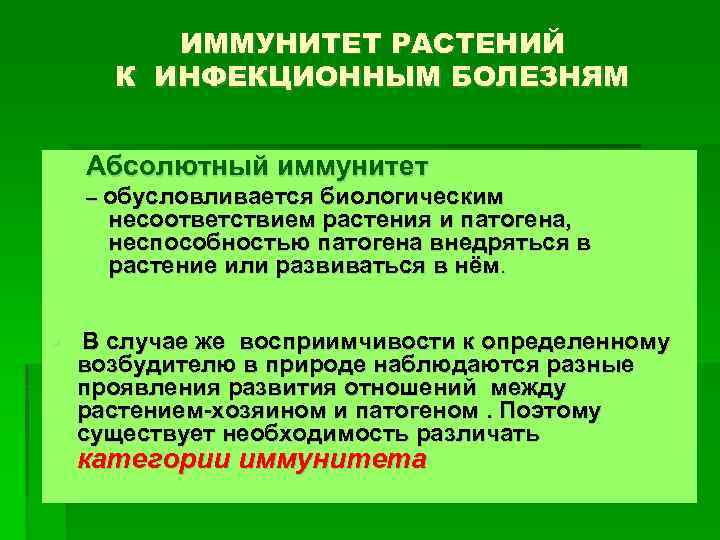 ИММУНИТЕТ РАСТЕНИЙ К ИНФЕКЦИОННЫМ БОЛЕЗНЯМ

Абсолютный иммунитет

– обусловливается биологическим несоответствием растения и патогена, неспособностью патогена внедряться в растение или развиваться в нём.

В случае же восприимчивости к определенному возбудителю в природе наблюдаются разные проявления развития отношений между растением-хозяином и патогеном . Поэтому существует необходимость различать категории иммунитета